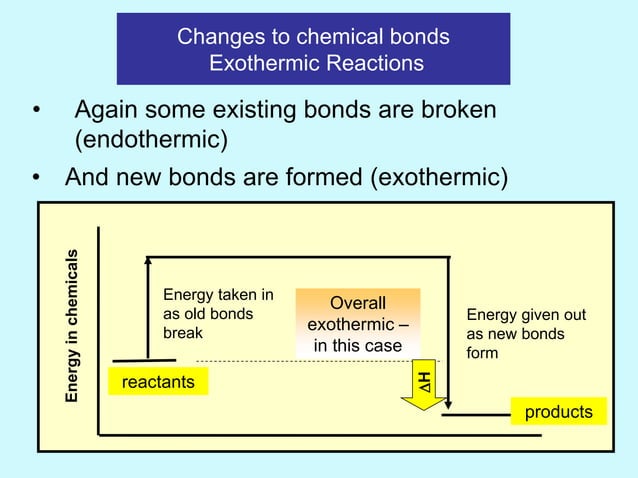 Changes to chemical bonds
Exothermic Reactions

• Again some existing bonds are broken (endothermic)
• And new bonds are formed (exothermic)

Energy in chemicals

Energy taken in as old bonds break

Overall exothermic – in this case

Energy given out as new bonds form

reactants

$\Delta H$

products